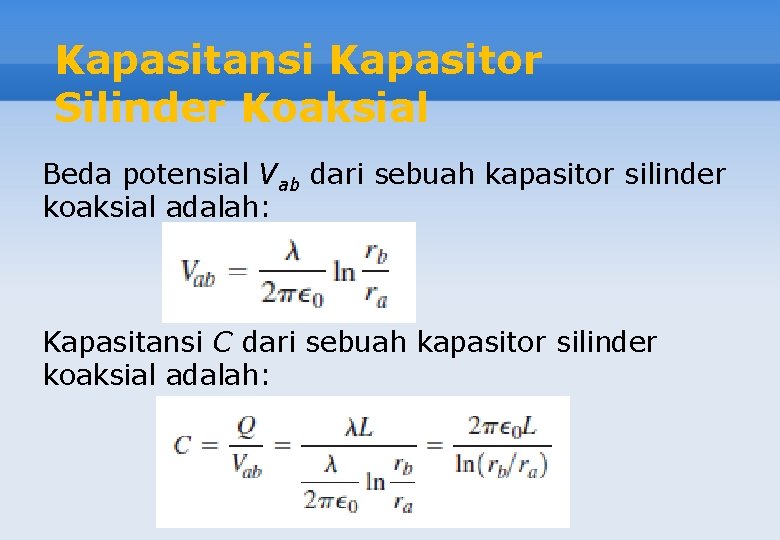 Kapasitansi Kapasitor Silinder Koaksial

Beda potensial $V_{ab}$ dari sebuah kapasitor silinder koaksial adalah:

$V_{ab} = \frac{\lambda}{2\pi\epsilon_0} \ln \frac{r_b}{r_a}$

Kapasitansi $C$ dari sebuah kapasitor silinder koaksial adalah:

$C = \frac{Q}{V_{ab}} = \frac{\lambda L}{\frac{\lambda}{2\pi\epsilon_0} \ln \frac{r_b}{r_a}} = \frac{2\pi\epsilon_0 L}{\ln(r_b/r_a)}$